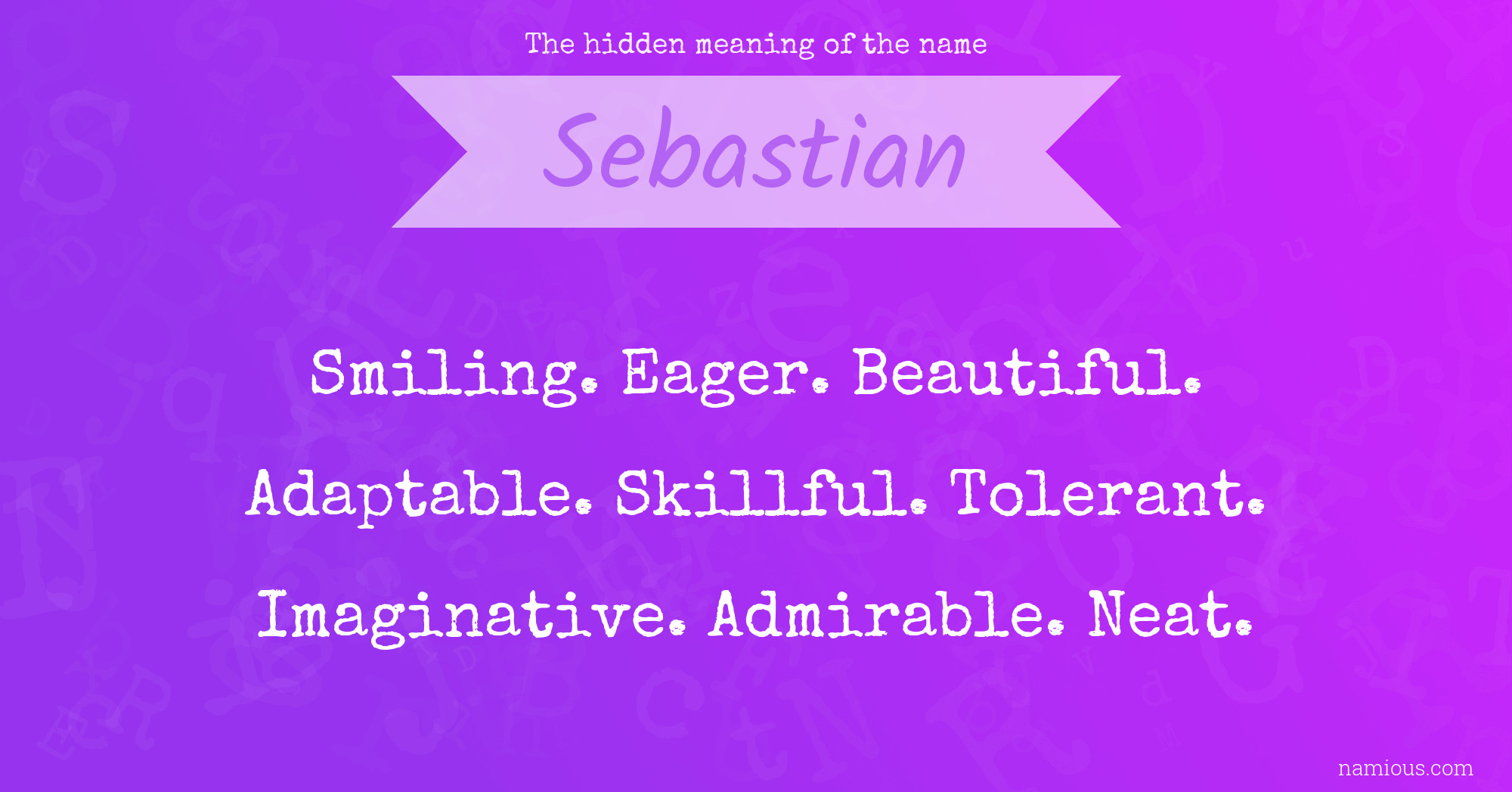 The hidden meaning of the name

Sebastian

Smiling. Eager. Beautiful. Adaptable. Skillful. Tolerant. Imaginative. Admirable. Neat.

namious.com